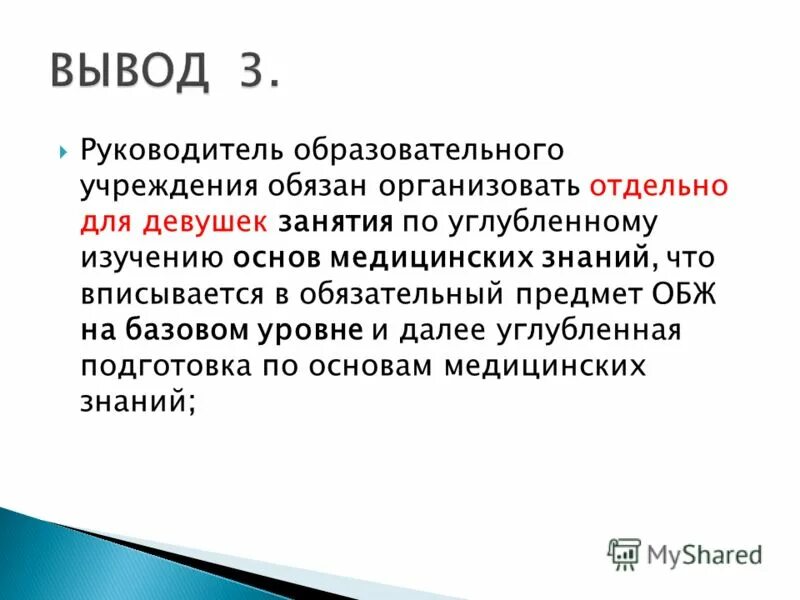 ВЫВОД 3.

Руководитель образовательного учреждения обязан организовать отдельно для девушек занятия по углубленному изучению основ медицинских знаний, что вписывается в обязательный предмет ОБЖ на базовом уровне и далее углубленная подготовка по основам медицинских знаний;

MyShared